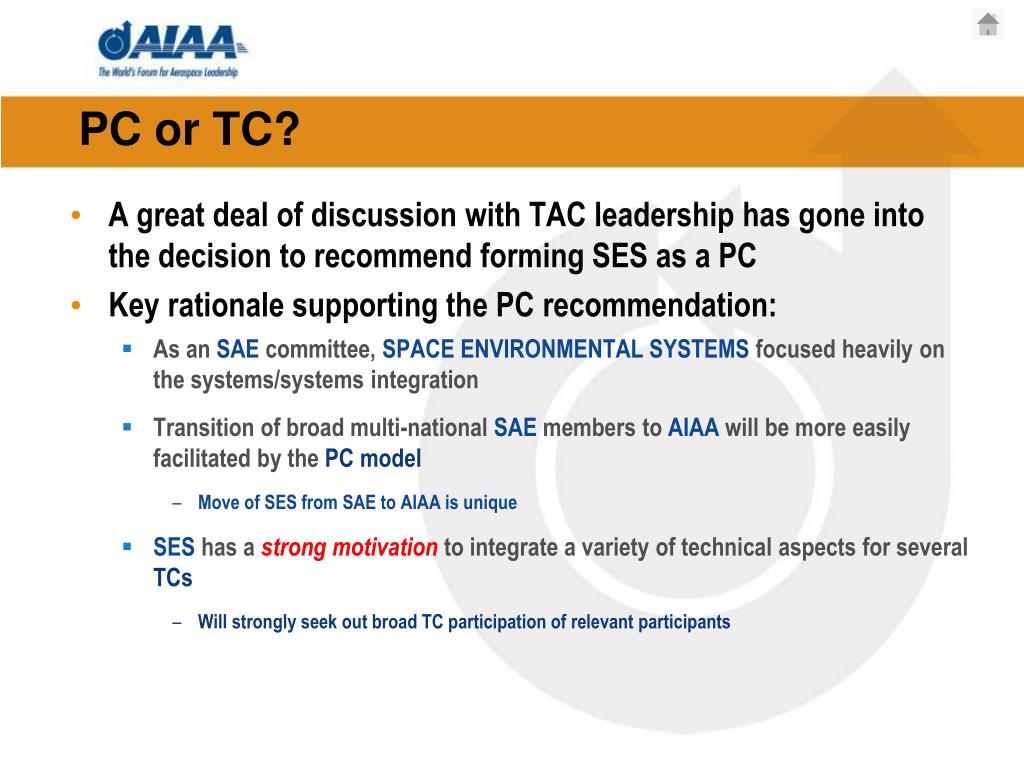 AIAA
The World's Forum for Aerospace Leadership

PC or TC?

• A great deal of discussion with TAC leadership has gone into the decision to recommend forming SES as a PC
• Key rationale supporting the PC recommendation:
▪ As an SAE committee, SPACE ENVIRONMENTAL SYSTEMS focused heavily on the systems/systems integration
▪ Transition of broad multi-national SAE members to AIAA will be more easily facilitated by the PC model
– Move of SES from SAE to AIAA is unique
▪ SES has a strong motivation to integrate a variety of technical aspects for several TCs
– Will strongly seek out broad TC participation of relevant participants